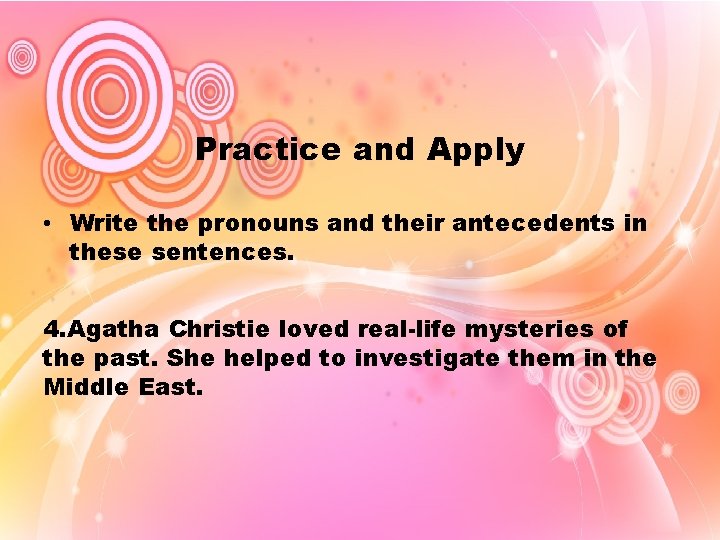 Practice and Apply

• Write the pronouns and their antecedents in these sentences.

4.Agatha Christie loved real-life mysteries of the past. She helped to investigate them in the Middle East.